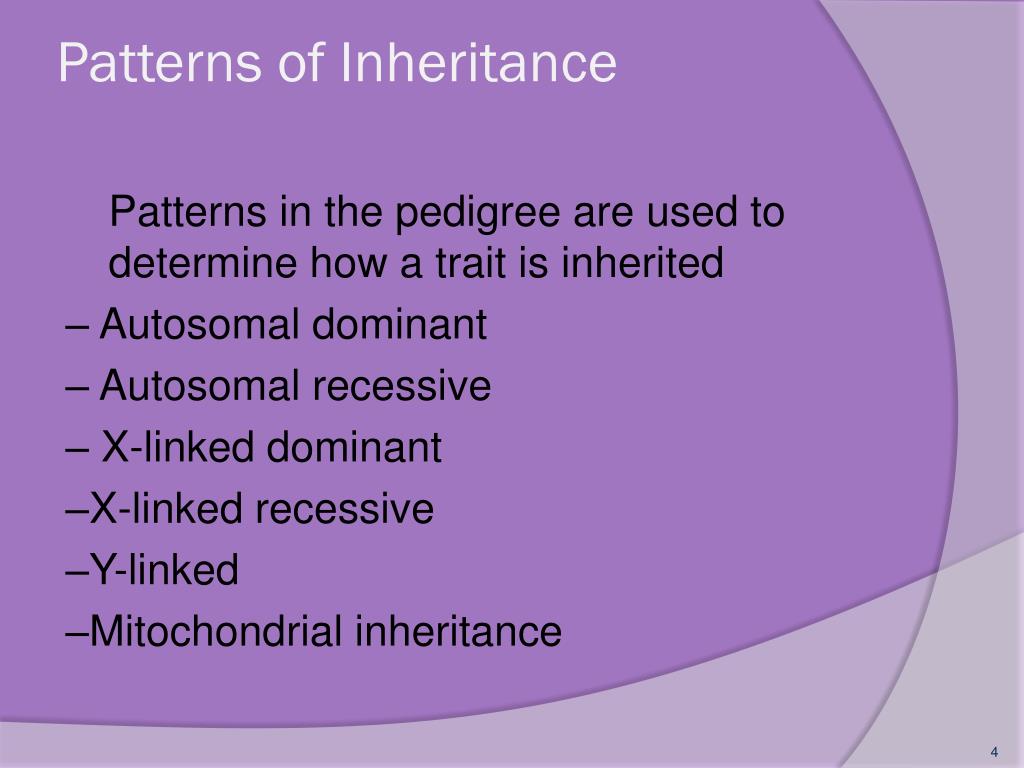 Patterns of Inheritance

Patterns in the pedigree are used to determine how a trait is inherited

– Autosomal dominant

– Autosomal recessive

– X-linked dominant

–X-linked recessive

–Y-linked

–Mitochondrial inheritance

4